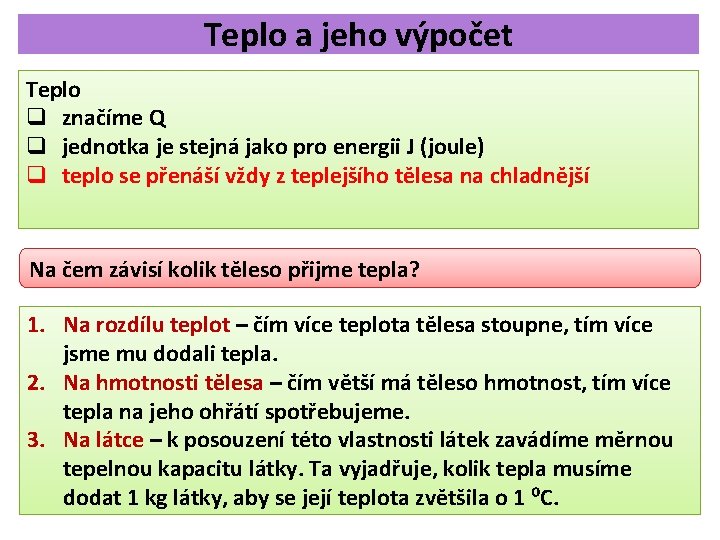 Teplo a jeho výpočet

Teplo
❑ značíme Q
❑ jednotka je stejná jako pro energii J (joule)
❑ teplo se přenáší vždy z teplejšího tělesa na chladnější

Na čem závisí kolik těleso přijme tepla?

1. Na rozdílu teplot – čím více teplota tělesa stoupne, tím více jsme mu dodali tepla.
2. Na hmotnosti tělesa – čím větší má těleso hmotnost, tím více tepla na jeho ohřátí spotřebujeme.
3. Na látce – k posouzení této vlastnosti látek zavádíme měrnou tepelnou kapacitu látky. Ta vyjadřuje, kolik tepla musíme dodat 1 kg látky, aby se její teplota zvětšila o 1 $^0$C.